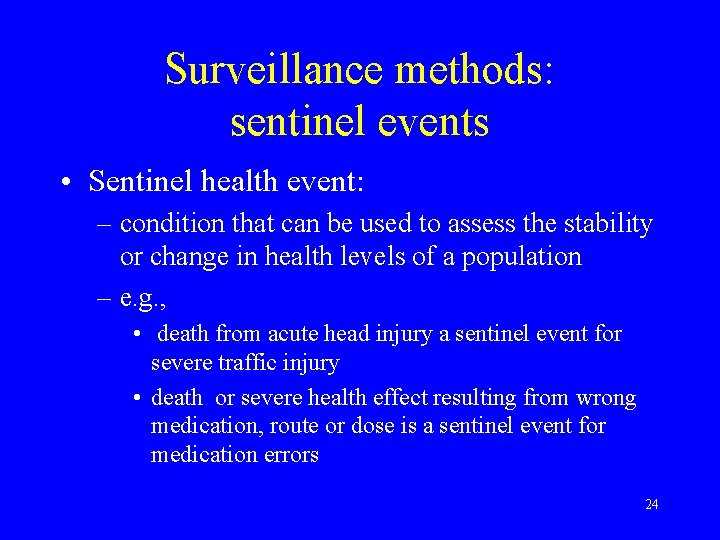 Surveillance methods: sentinel events

• Sentinel health event:

– condition that can be used to assess the stability or change in health levels of a population

– e.g.,

• death from acute head injury a sentinel event for severe traffic injury

• death or severe health effect resulting from wrong medication, route or dose is a sentinel event for medication errors

24